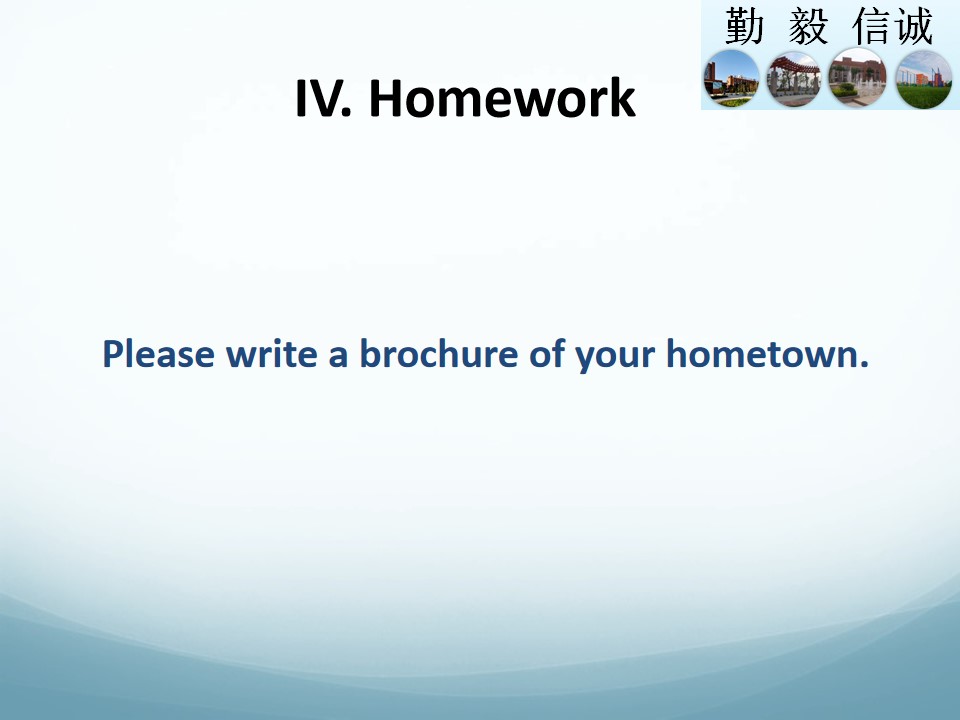 勤 毅 信诚

IV. Homework

Please write a brochure of your hometown.